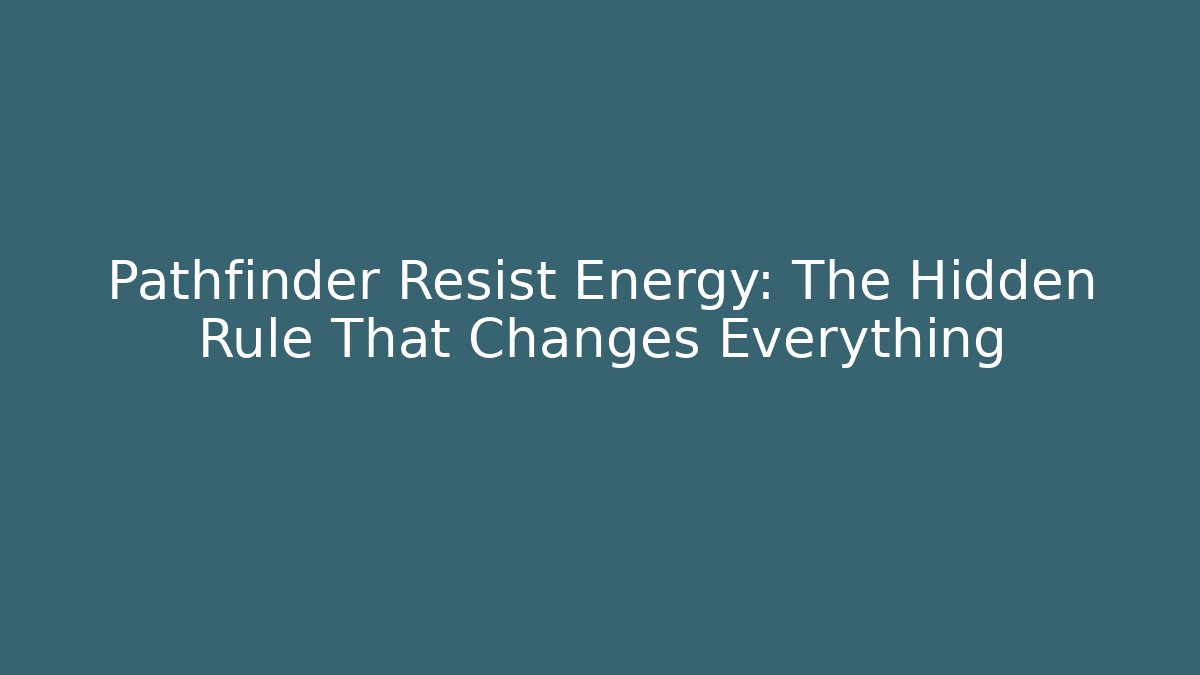 Pathfinder Resist Energy: The Hidden Rule That Changes Everything